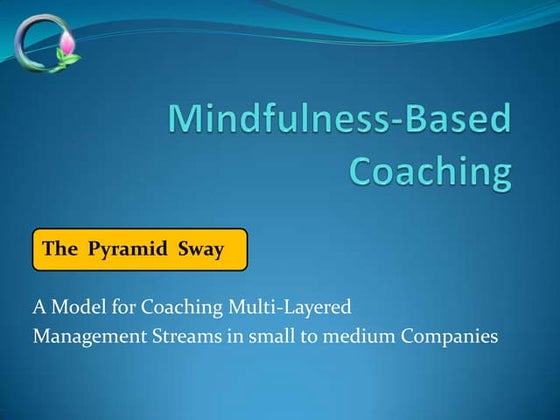 Mindfulness-Based Coaching

The Pyramid Sway

A Model for Coaching Multi-Layered Management Streams in small to medium Companies